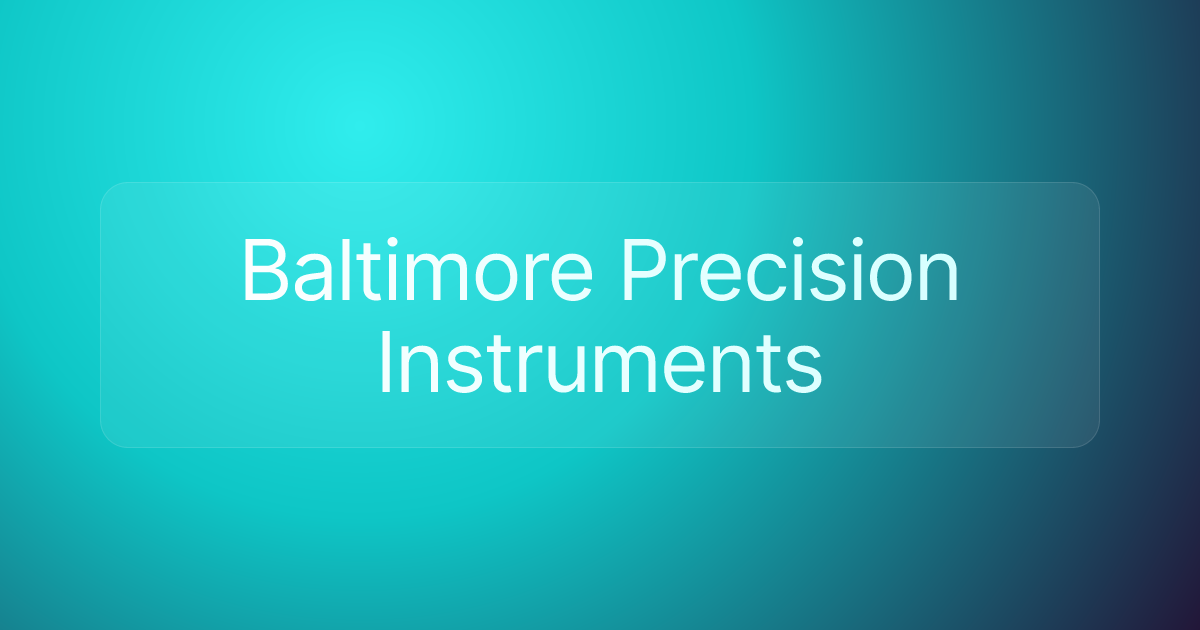 Baltimore Precision Instruments